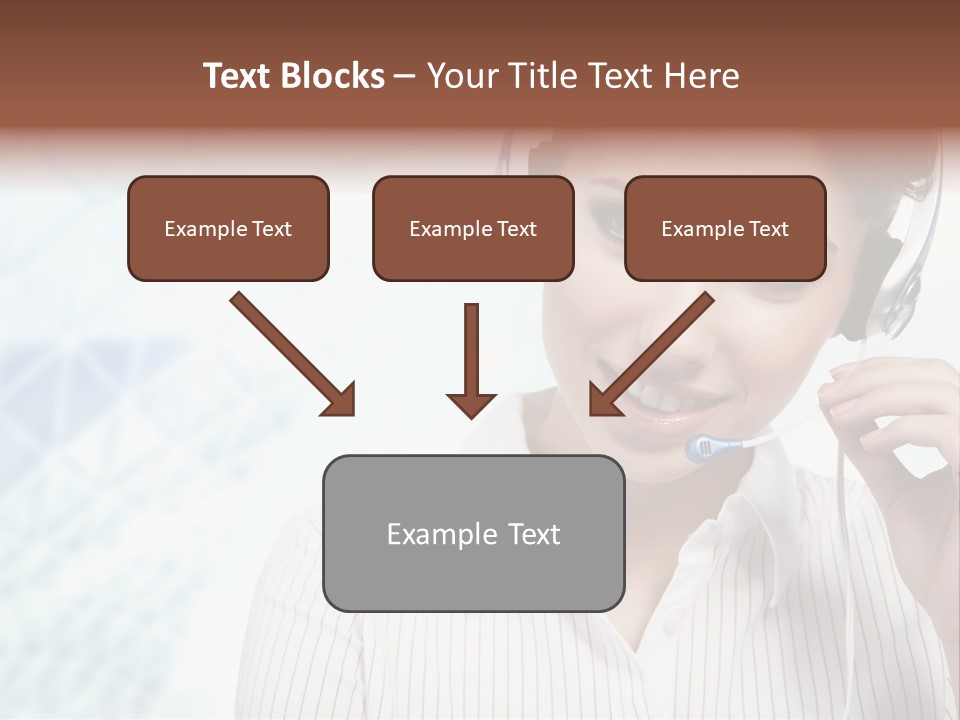 Text Blocks – Your Title Text Here

Example Text

Example Text

Example Text

Example Text